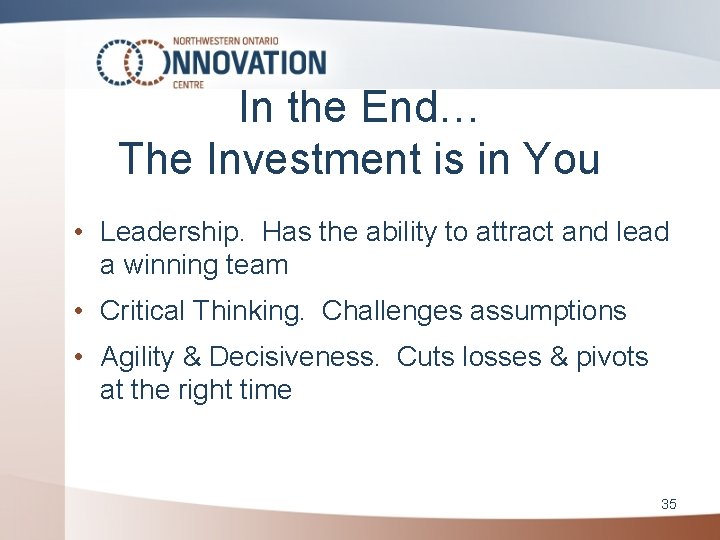 NORTHWESTERN ONTARIO
INNOVATION
CENTRE

In the End…
The Investment is in You

• Leadership. Has the ability to attract and lead a winning team
• Critical Thinking. Challenges assumptions
• Agility & Decisiveness. Cuts losses & pivots at the right time

35